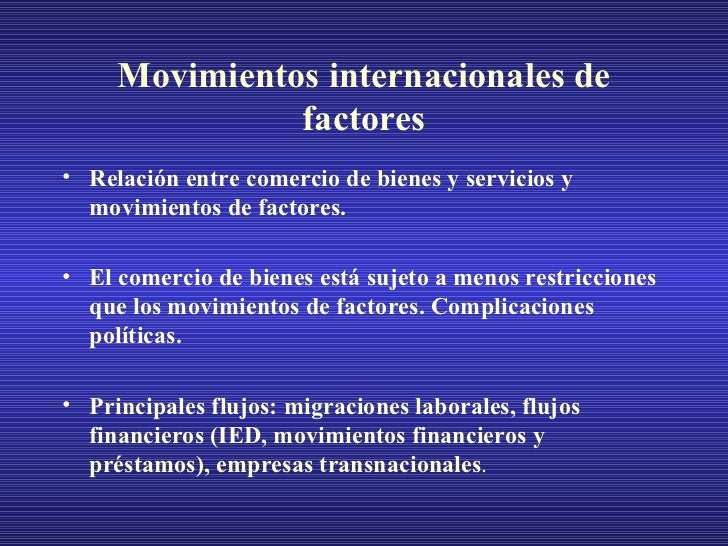 Movimientos internacionales de factores

• Relación entre comercio de bienes y servicios y movimientos de factores.

• El comercio de bienes está sujeto a menos restricciones que los movimientos de factores. Complicaciones políticas.

• Principales flujos: migraciones laborales, flujos financieros (IED, movimientos financieros y préstamos), empresas transnacionales.